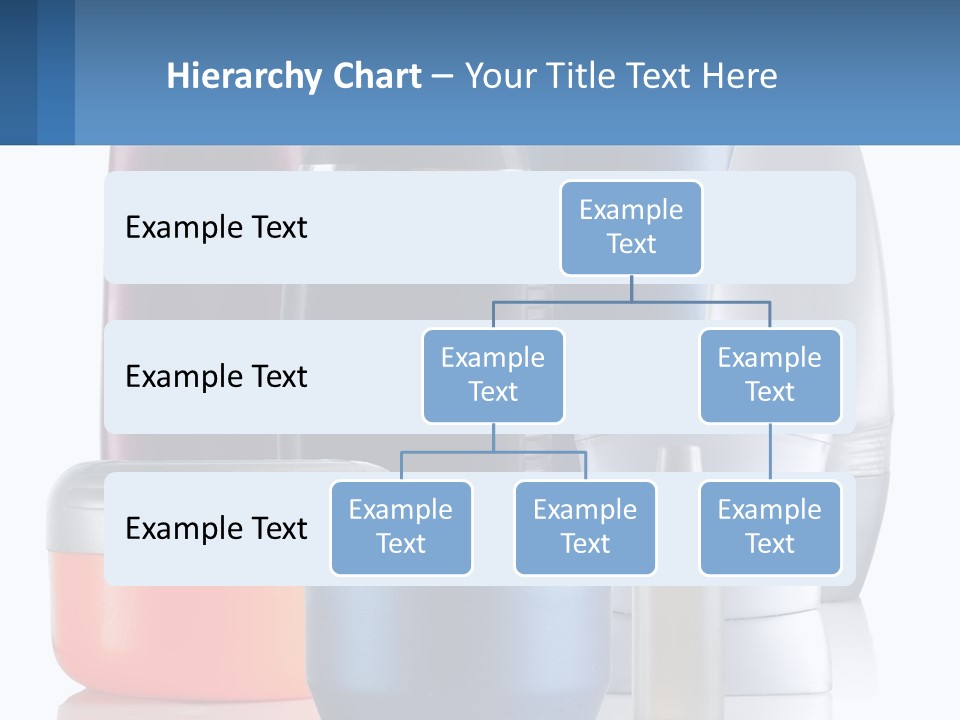 Hierarchy Chart – Your Title Text Here

Example Text

Example Text

Example Text

Example Text

Example Text

Example Text

Example Text

Example Text

Example Text